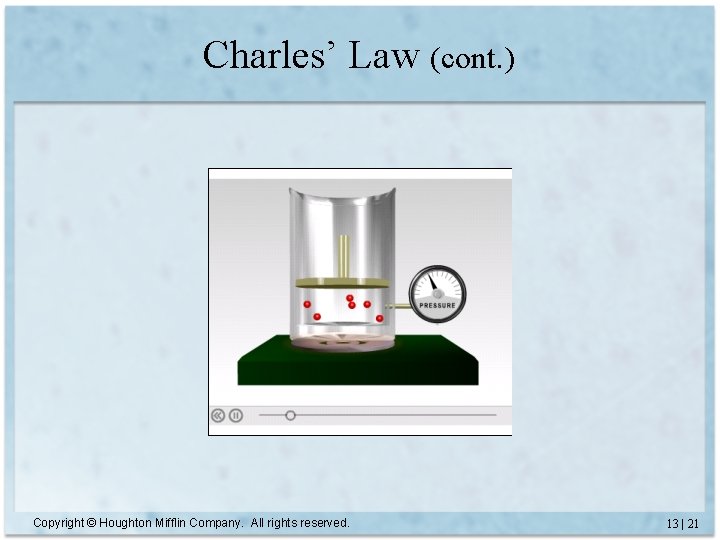 Charles' Law (cont.)

PRESSURE

Copyright © Houghton Mifflin Company. All rights reserved.

13 | 21